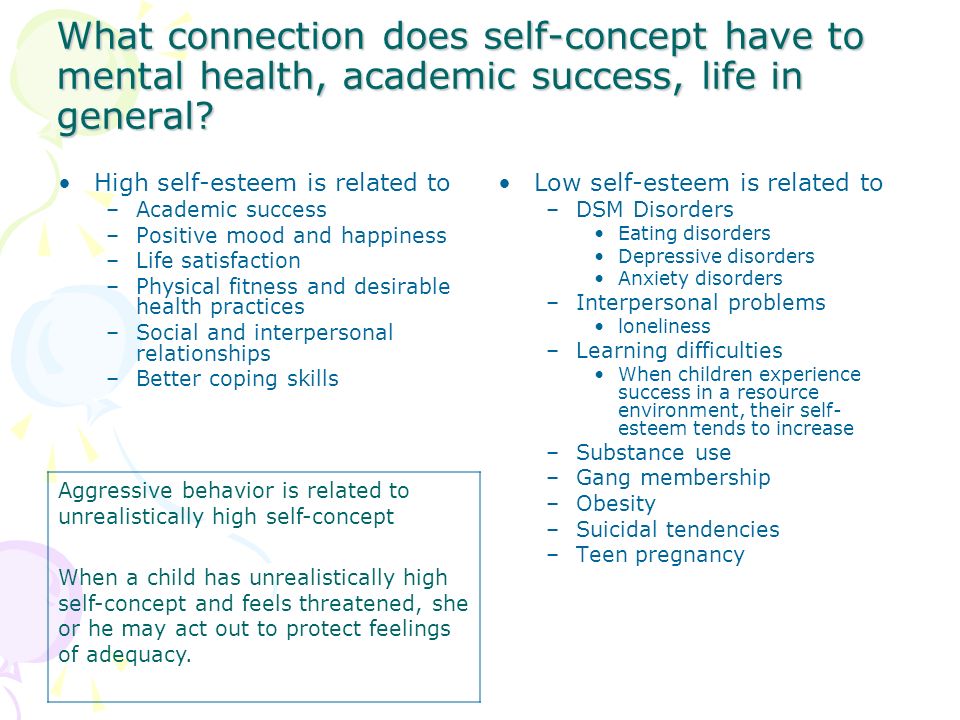 What connection does self-concept have to mental health, academic success, life in general?

• High self-esteem is related to
– Academic success
– Positive mood and happiness
– Life satisfaction
– Physical fitness and desirable health practices
– Social and interpersonal relationships
– Better coping skills

Aggressive behavior is related to unrealistically high self-concept

When a child has unrealistically high self-concept and feels threatened, she or he may act out to protect feelings of adequacy.

• Low self-esteem is related to
– DSM Disorders
• Eating disorders
• Depressive disorders
• Anxiety disorders
– Interpersonal problems
• loneliness
– Learning difficulties
• When children experience success in a resource environment, their self-esteem tends to increase
– Substance use
– Gang membership
– Obesity
– Suicidal tendencies
– Teen pregnancy